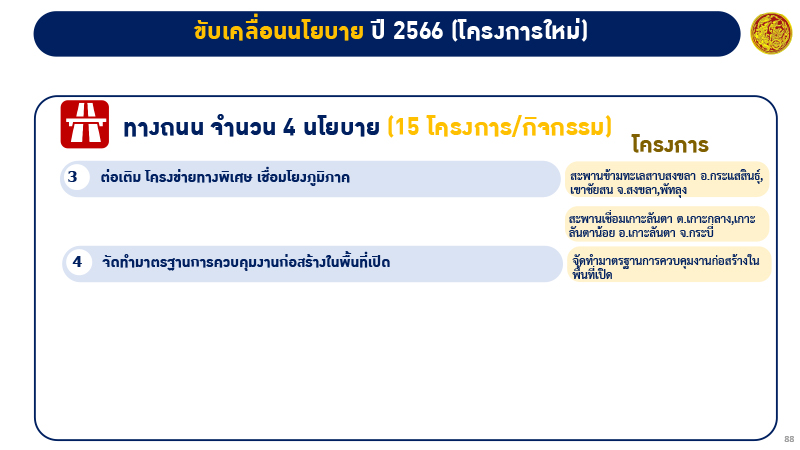 ขับเคลื่อนนโยบาย ปี 2566 (โครงการใหม่)

ทางถนน จำนวน 4 นโยบาย (15 โครงการ/กิจกรรม)

โครงการ

3 ต่อเติม โครงข่ายทางพิเศษ เชื่อมโยงภูมิภาค

สะพานข้ามทะเลสาบสงขลา อ.กระแสสินธุ์, เขาชัยสน จ.สงขลา,พัทลุง

สะพานเชื่อมเกาะลันตา ต.เกาะกลาง,เกาะลันตาน้อย อ.เกาะลันตา จ.กระบี่

4 จัดทำมาตรฐานการควบคุมงานก่อสร้างในพื้นที่เปิด

จัดทำมาตรฐานการควบคุมงานก่อสร้างในพื้นที่เปิด

88